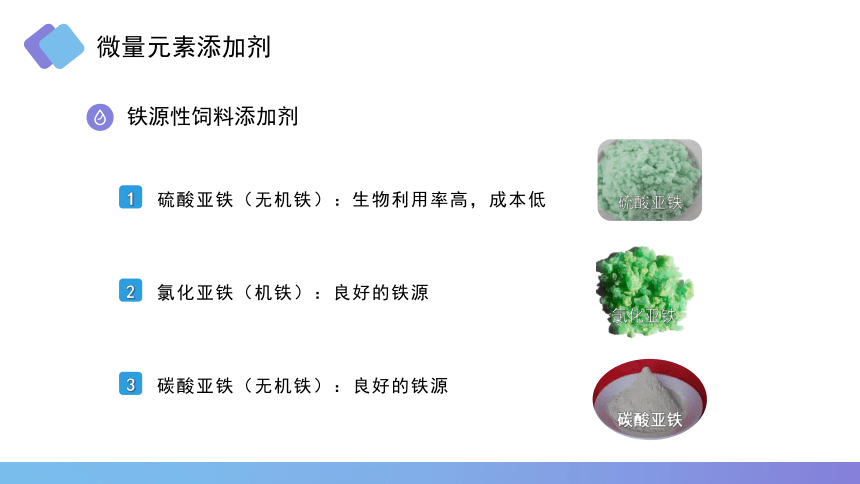 微量元素添加剂

铁源性饲料添加剂

1 硫酸亚铁（无机铁）：生物利用率高，成本低

硫酸亚铁

2 氯化亚铁（机铁）：良好的铁源

氯化亚铁

3 碳酸亚铁（无机铁）：良好的铁源

碳酸亚铁